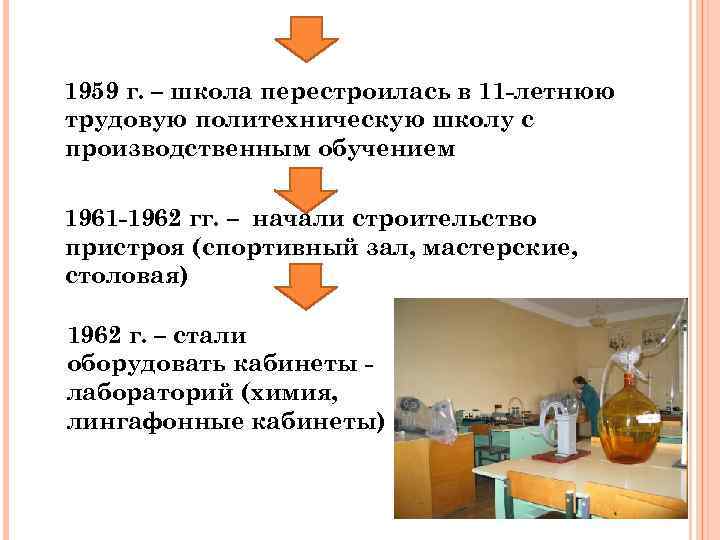 1959 г. – школа перестроилась в 11-летнюю трудовую политехническую школу с производственным обучением

1961-1962 гг. – начали строительство пристроя (спортивный зал, мастерские, столовая)

1962 г. – стали оборудовать кабинеты - лабораторий (химия, лингафонные кабинеты)